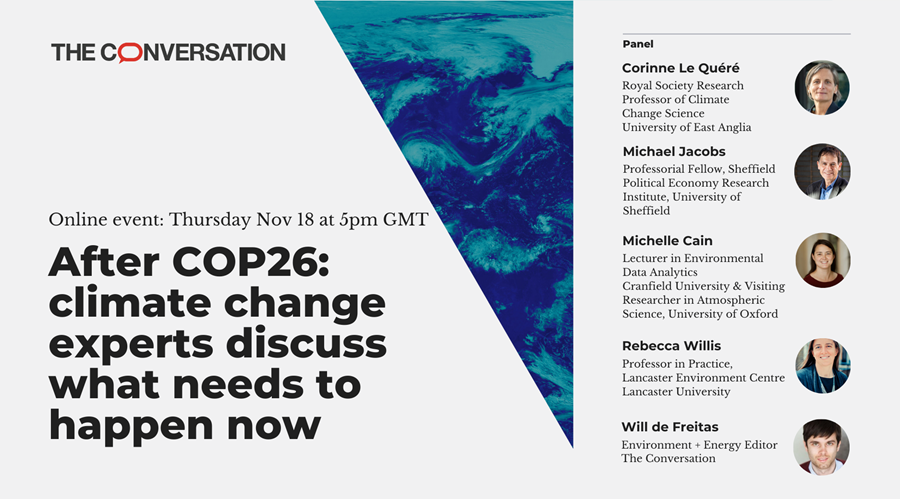 THE CONVERSATION

Online event: Thursday Nov 18 at 5pm GMT

After COP26: climate change experts discuss what needs to happen now

Panel

Corinne Le Quéré
Royal Society Research Professor of Climate Change Science University of East Anglia

Michael Jacobs
Professorial Fellow, Sheffield Political Economy Research Institute, University of Sheffield

Michelle Cain
Lecturer in Environmental Data Analytics Cranfield University & Visiting Researcher in Atmospheric Science, University of Oxford

Rebecca Willis
Professor in Practice, Lancaster Environment Centre Lancaster University

Will de Freitas
Environment + Energy Editor The Conversation